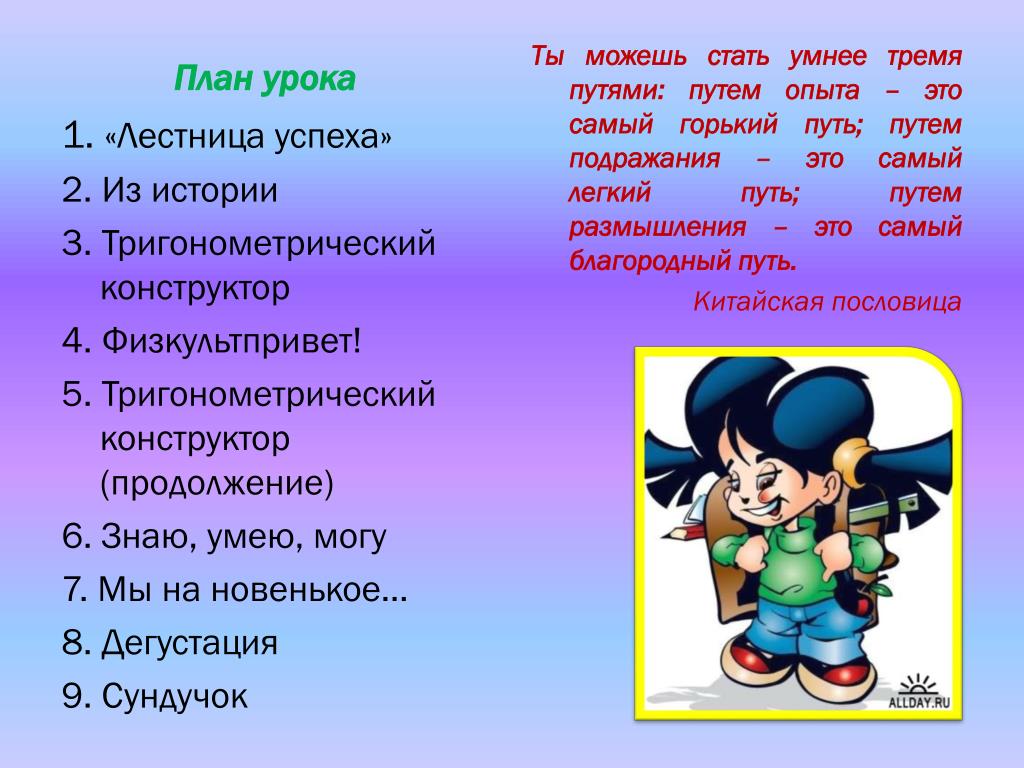 План урока

1. «Лестница успеха»
2. Из истории
3. Тригонометрический конструктор
4. Физкультпривет!
5. Тригонометрический конструктор (продолжение)
6. Знаю, умею, могу
7. Мы на новенькое…
8. Дегустация
9. Сундучок

Ты можешь стать умнее тремя путями: путем опыта – это самый горький путь; путем подражания – это самый легкий путь; путем размышления – это самый благородный путь.

Китайская пословица

ALLDAY.RU